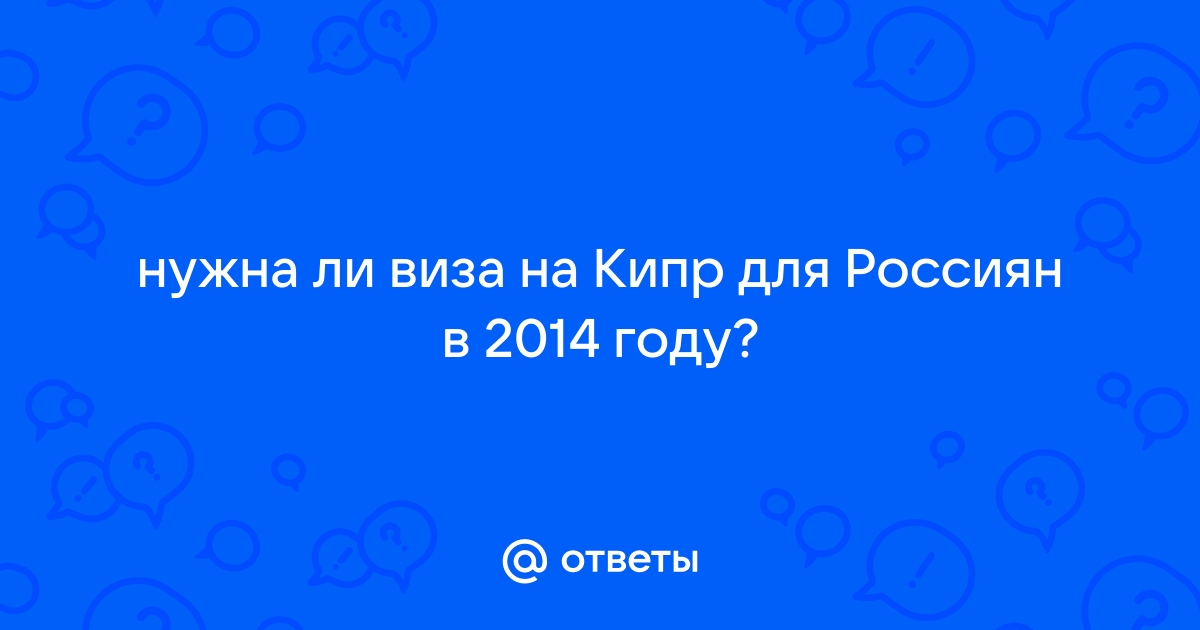 нужна ли виза на Кипр для Россиян в 2014 году?

@ ответы